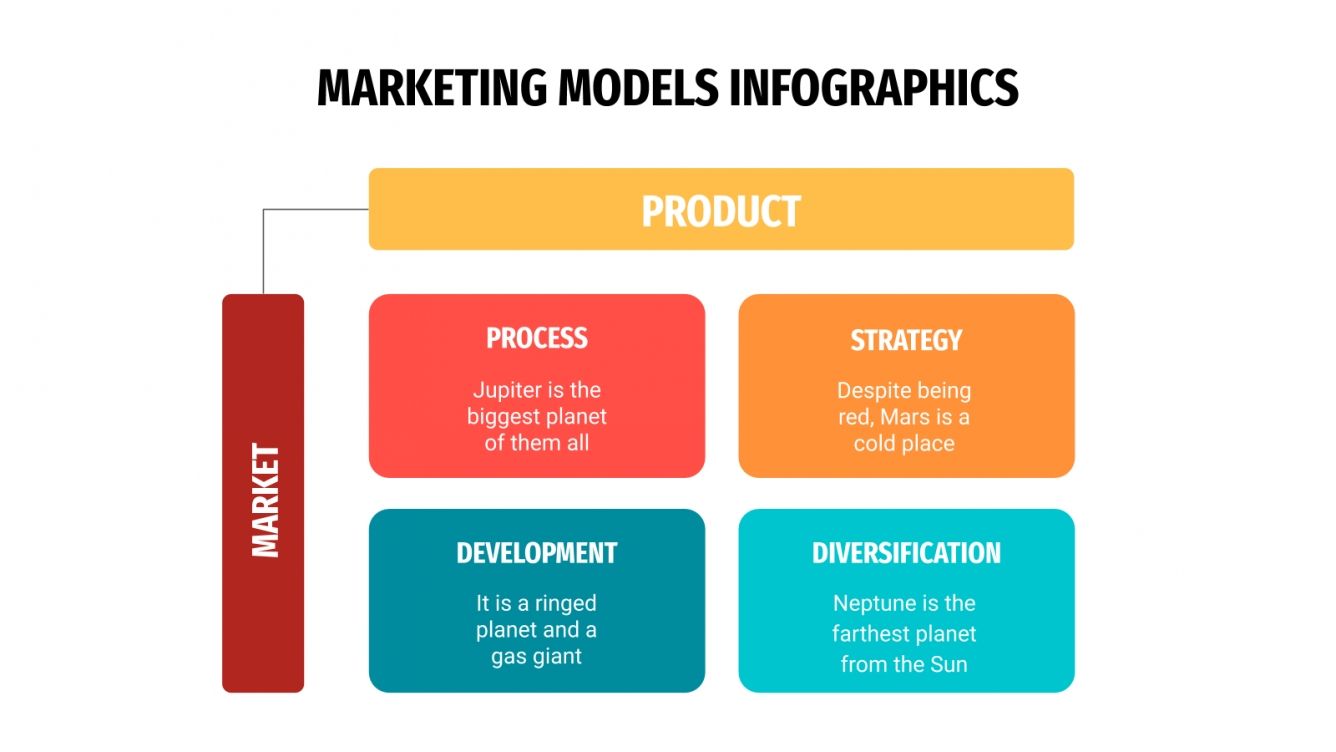 MARKETING MODELS INFOGRAPHICS

PRODUCT

MARKET

PROCESS

Jupiter is the biggest planet of them all

STRATEGY

Despite being red, Mars is a cold place

DEVELOPMENT

It is a ringed planet and a gas giant

DIVERSIFICATION

Neptune is the farthest planet from the Sun